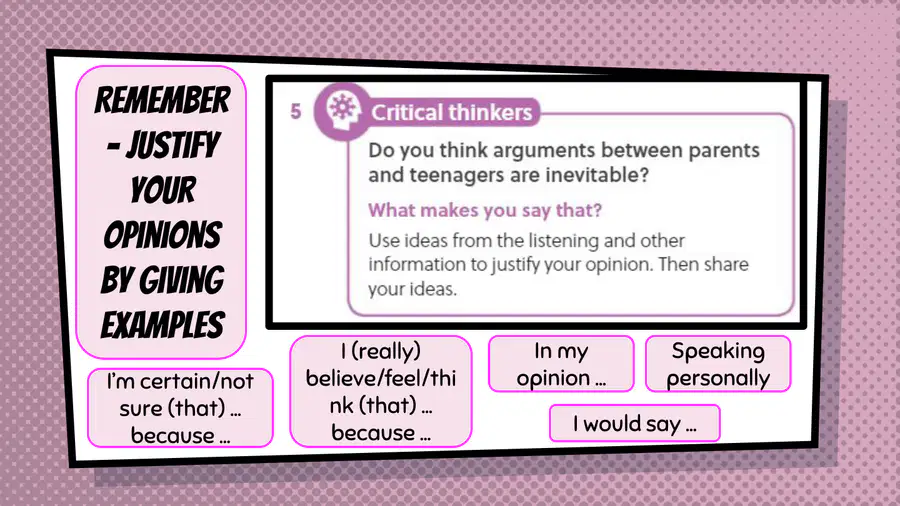 REMEMBER - JUSTIFY YOUR OPINIONS BY GIVING EXAMPLES

5 Critical thinkers

Do you think arguments between parents and teenagers are inevitable?

What makes you say that?

Use ideas from the listening and other information to justify your opinion. Then share your ideas.

I'm certain/not sure (that) … because …

I (really) believe/feel/think (that) … because …

In my opinion …

Speaking personally

I would say …